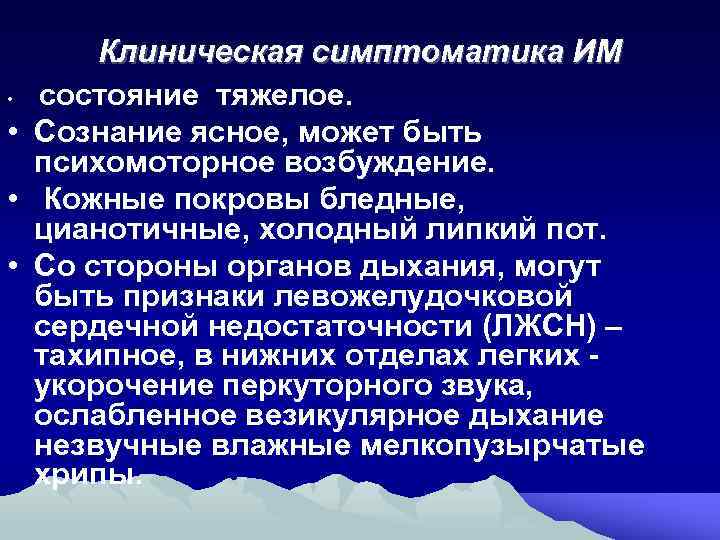 Клиническая симптоматика ИМ

• состояние тяжелое.

• Сознание ясное, может быть психомоторное возбуждение.

• Кожные покровы бледные, цианотичные, холодный липкий пот.

• Со стороны органов дыхания, могут быть признаки левожелудочковой сердечной недостаточности (ЛЖСН) – тахипное, в нижних отделах легких - укорочение перкуторного звука, ослабленное везикулярное дыхание незвучные влажные мелкопузырчатые хрипы.